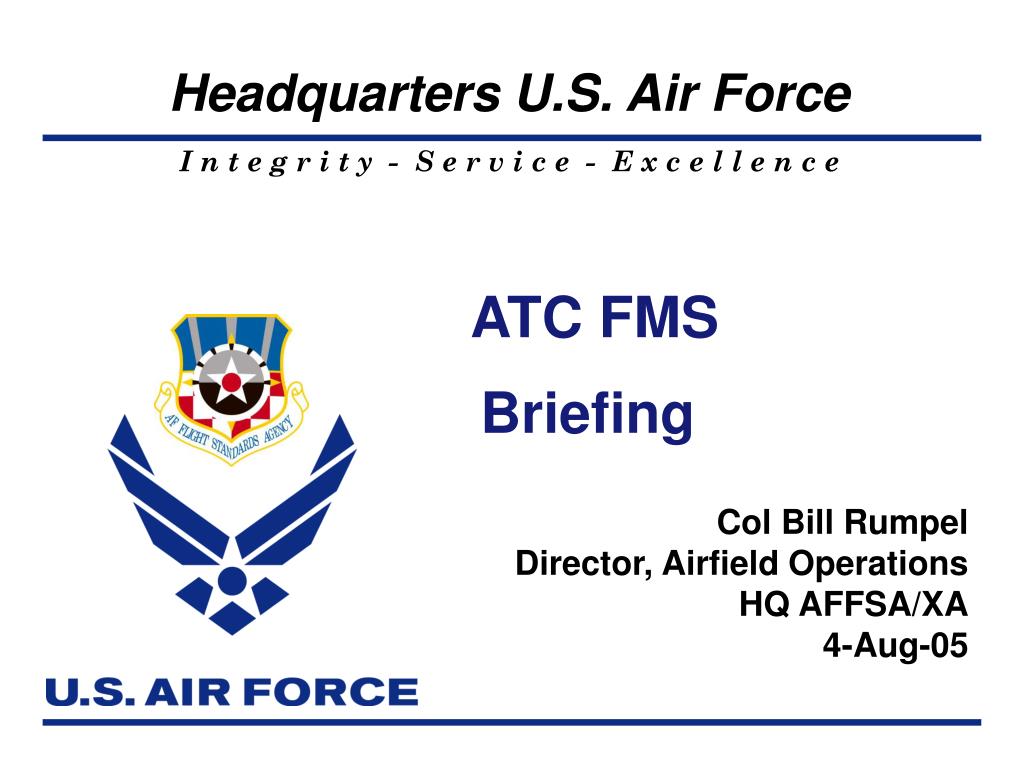 Headquarters U.S. Air Force

Integrity - Service - Excellence

AF FLIGHT STANDARDS AGENCY

ATC FMS

Briefing

Col Bill Rumpel
Director, Airfield Operations
HQ AFFSA/XA
4-Aug-05

U.S. AIR FORCE